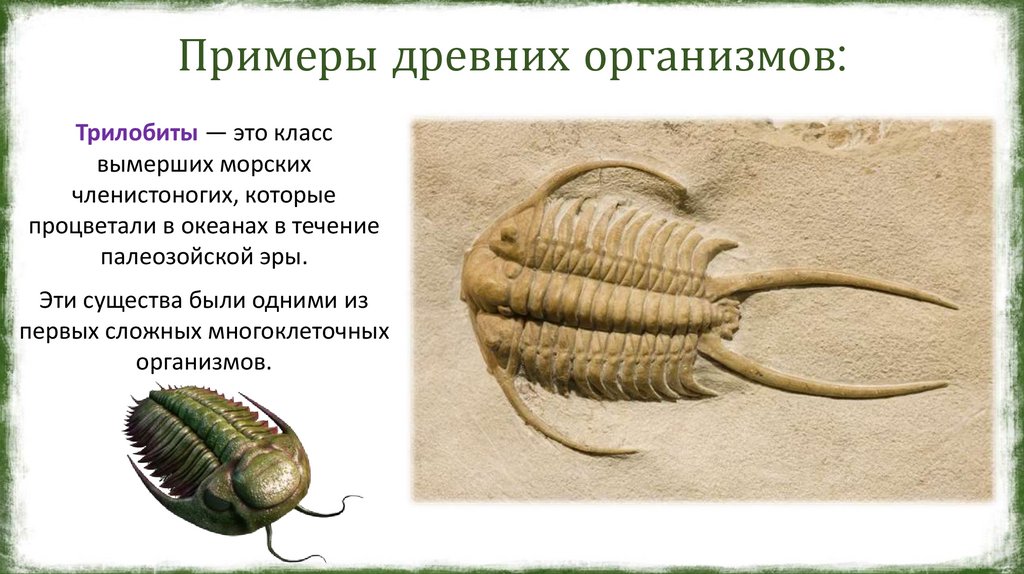 Примеры древних организмов:

Трилобиты — это класс вымерших морских членистоногих, которые процветали в океанах в течение палеозойской эры.

Эти существа были одними из первых сложных многоклеточных организмов.